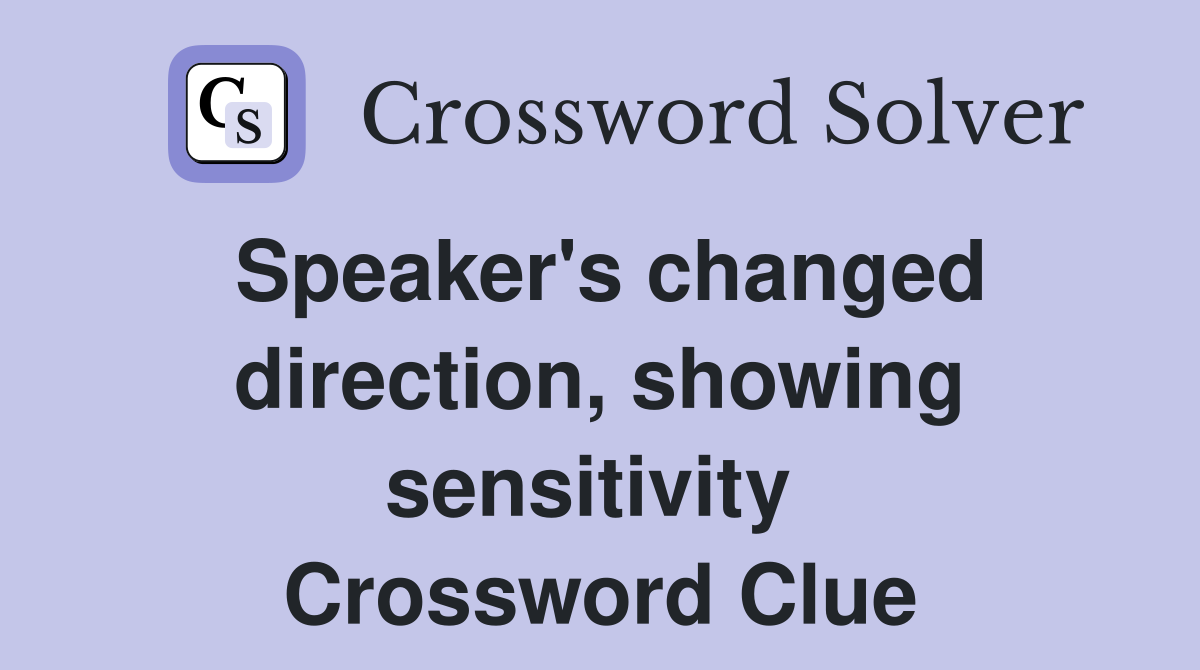 CS Crossword Solver

Speaker's changed direction, showing sensitivity Crossword Clue